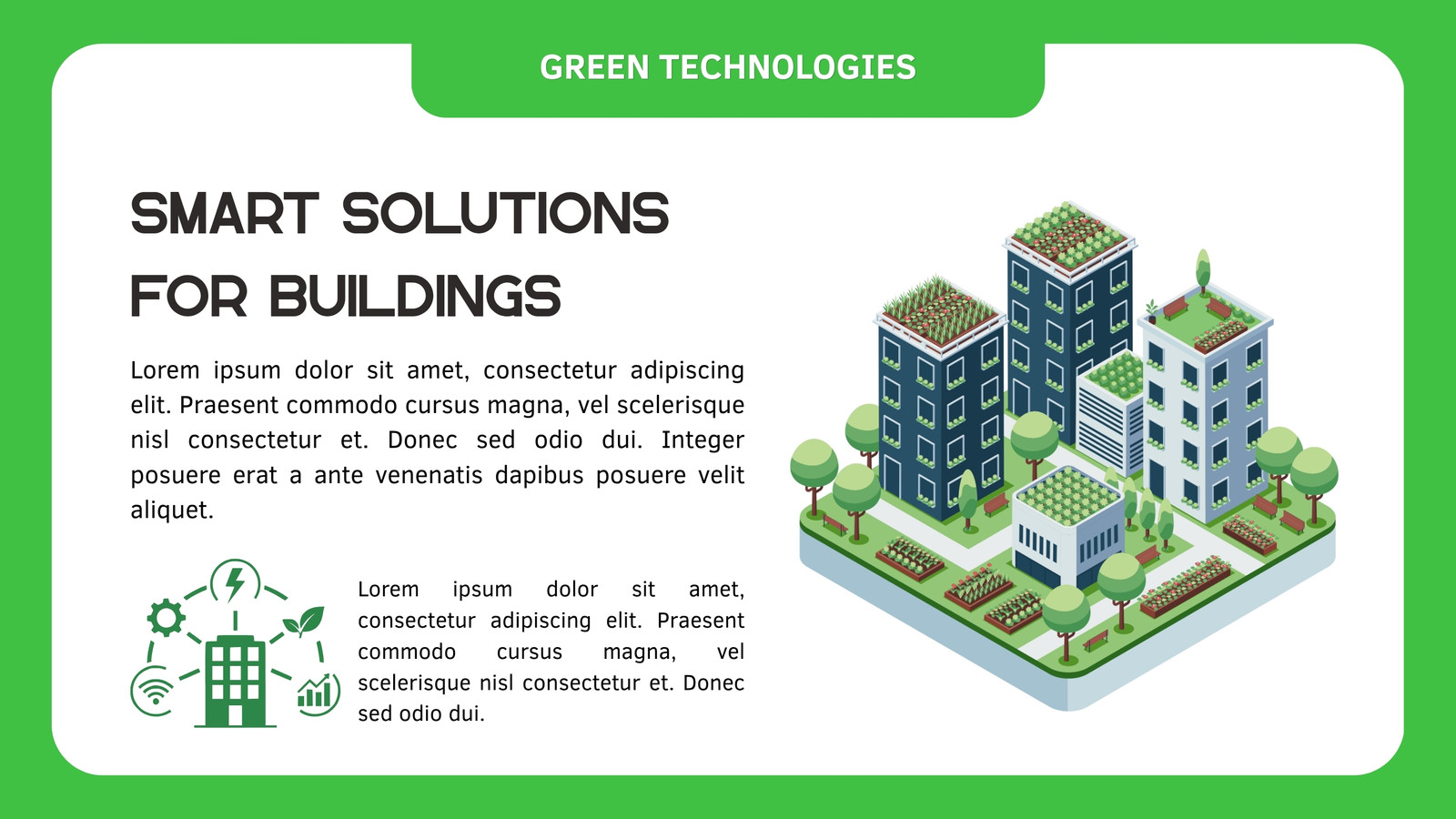 GREEN TECHNOLOGIES

SMART SOLUTIONS FOR BUILDINGS

Lorem ipsum dolor sit amet, consectetur adipiscing elit. Praesent commodo cursus magna, vel scelerisque nisl consectetur et. Donec sed odio dui. Integer posuere erat a ante venenatis dapibus posuere velit aliquet.

Lorem ipsum dolor sit amet, consectetur adipiscing elit. Praesent commodo cursus magna, vel scelerisque nisl consectetur et. Donec sed odio dui.